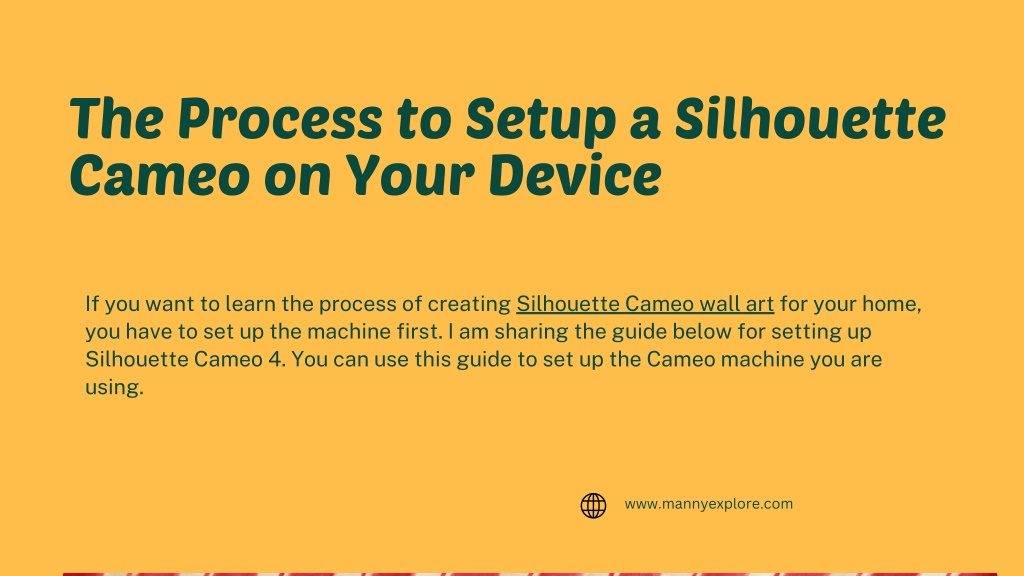 The Process to Setup a Silhouette Cameo on Your Device

If you want to learn the process of creating Silhouette Cameo wall art for your home, you have to set up the machine first. I am sharing the guide below for setting up Silhouette Cameo 4. You can use this guide to set up the Cameo machine you are using.

www.mannyexplore.com